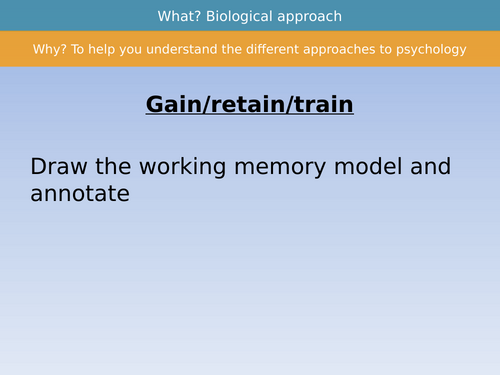 What? Biological approach

Why? To help you understand the different approaches to psychology

Gain/retain/train

Draw the working memory model and annotate